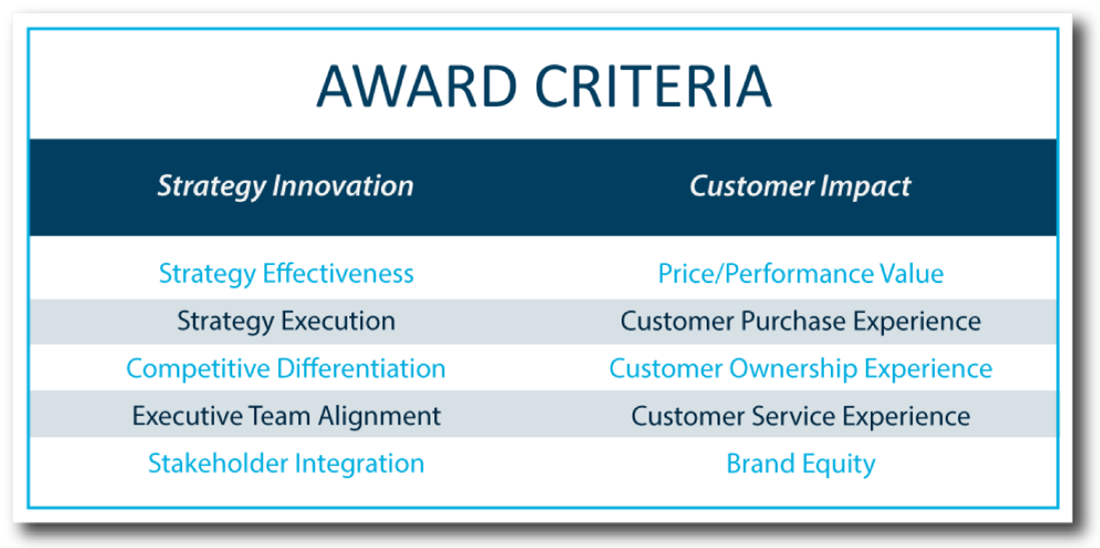 AWARD CRITERIA

| Strategy Innovation | Customer Impact |
|---|---|
| Strategy Effectiveness | Price/Performance Value |
| Strategy Execution | Customer Purchase Experience |
| Competitive Differentiation | Customer Ownership Experience |
| Executive Team Alignment | Customer Service Experience |
| Stakeholder Integration | Brand Equity |